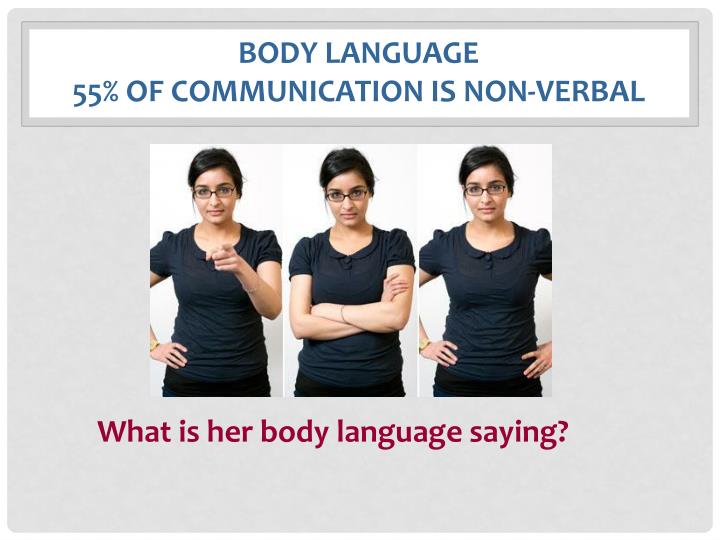 BODY LANGUAGE
55% OF COMMUNICATION IS NON-VERBAL

What is her body language saying?